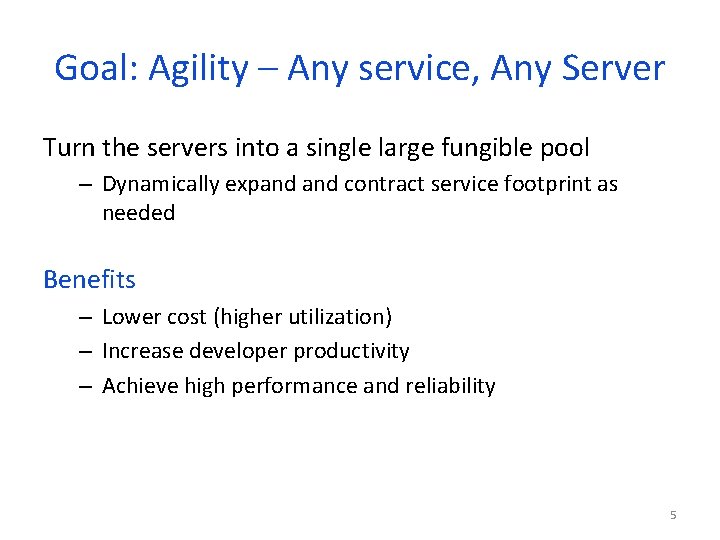 Goal: Agility – Any service, Any Server

Turn the servers into a single large fungible pool

– Dynamically expand and contract service footprint as needed

Benefits

– Lower cost (higher utilization)
– Increase developer productivity
– Achieve high performance and reliability

5